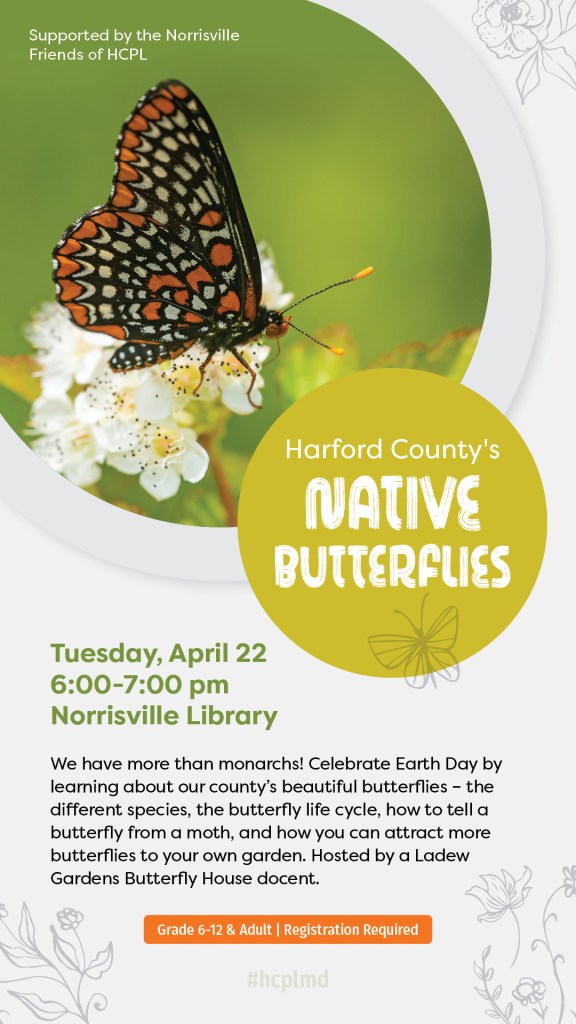 Supported by the Norrisville Friends of HCPL

Harford County's
NATIVE BUTTERFLIES

Tuesday, April 22
6:00-7:00 pm
Norrisville Library

We have more than monarchs! Celebrate Earth Day by learning about our county's beautiful butterflies – the different species, the butterfly life cycle, how to tell a butterfly from a moth, and how you can attract more butterflies to your own garden. Hosted by a Ladew Gardens Butterfly House docent.

Grade 6-12 & Adult | Registration Required

#hcplmd